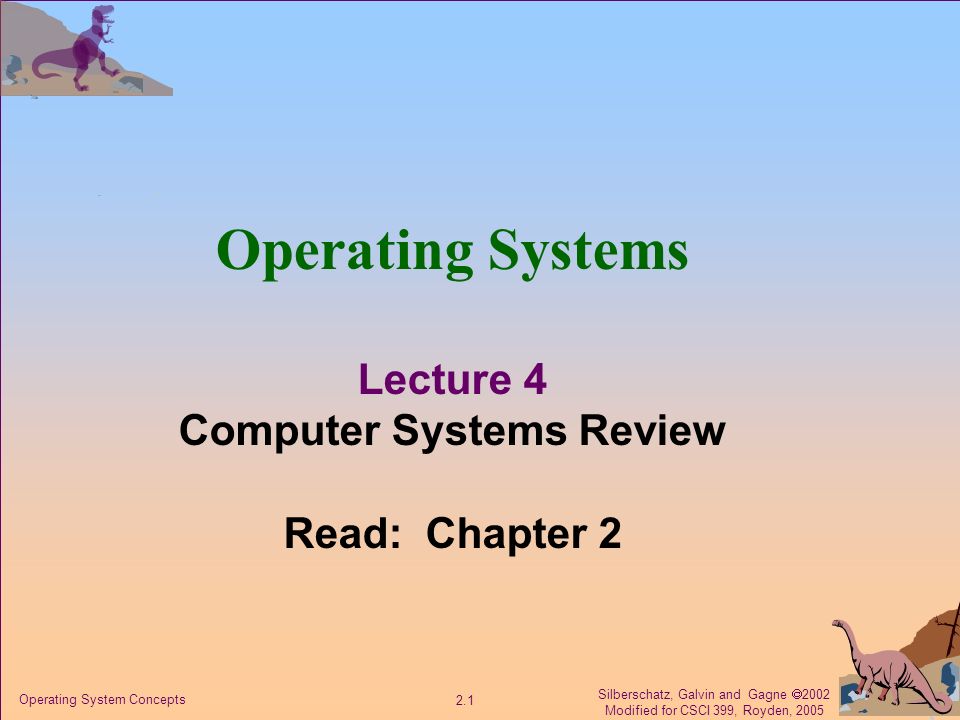 Operating Systems

Lecture 4
Computer Systems Review

Read: Chapter 2

Operating System Concepts

2.1

Silberschatz, Galvin and Gagne ©2002
Modified for CSCI 399, Royden, 2005